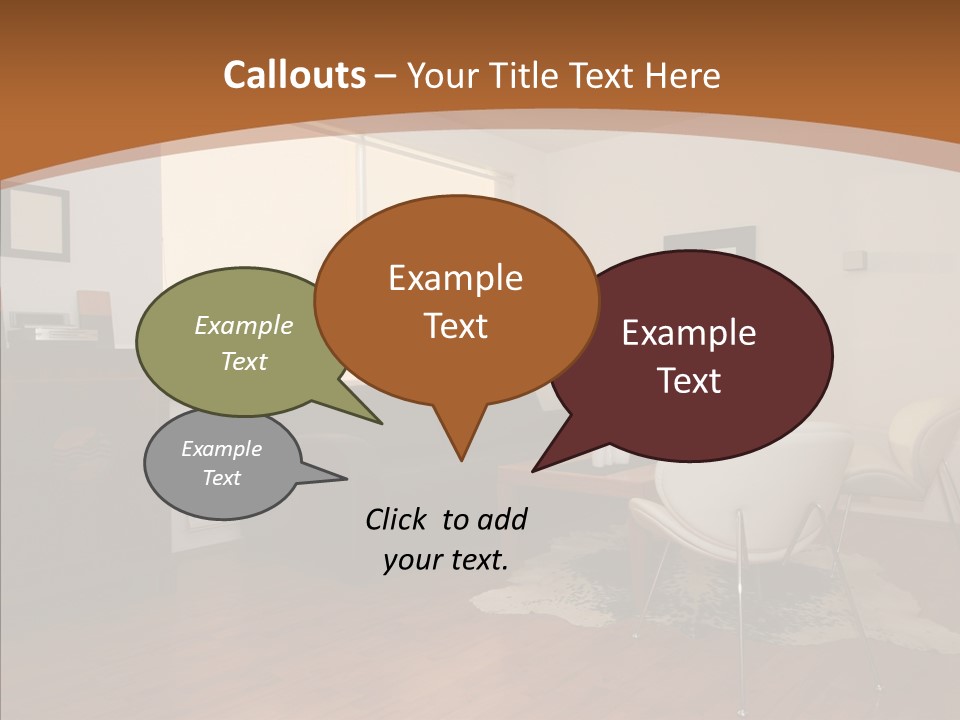 Callouts – Your Title Text Here

Example Text

Example Text

Example Text

Example Text

Click to add your text.